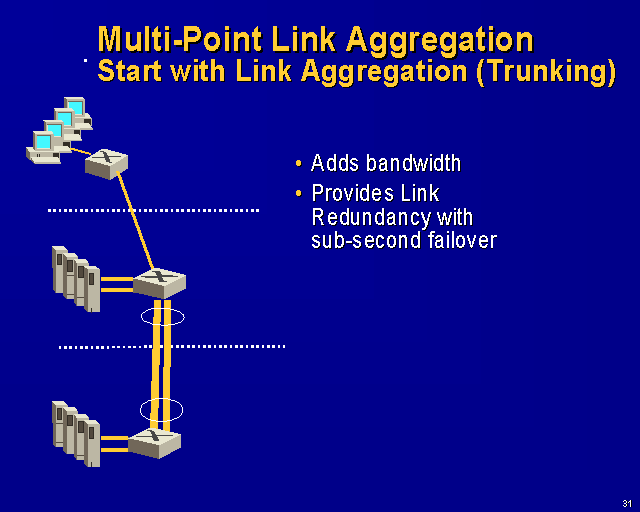 Multi-Point Link Aggregation
Start with Link Aggregation (Trunking)

• Adds bandwidth
• Provides Link Redundancy with sub-second failover

31